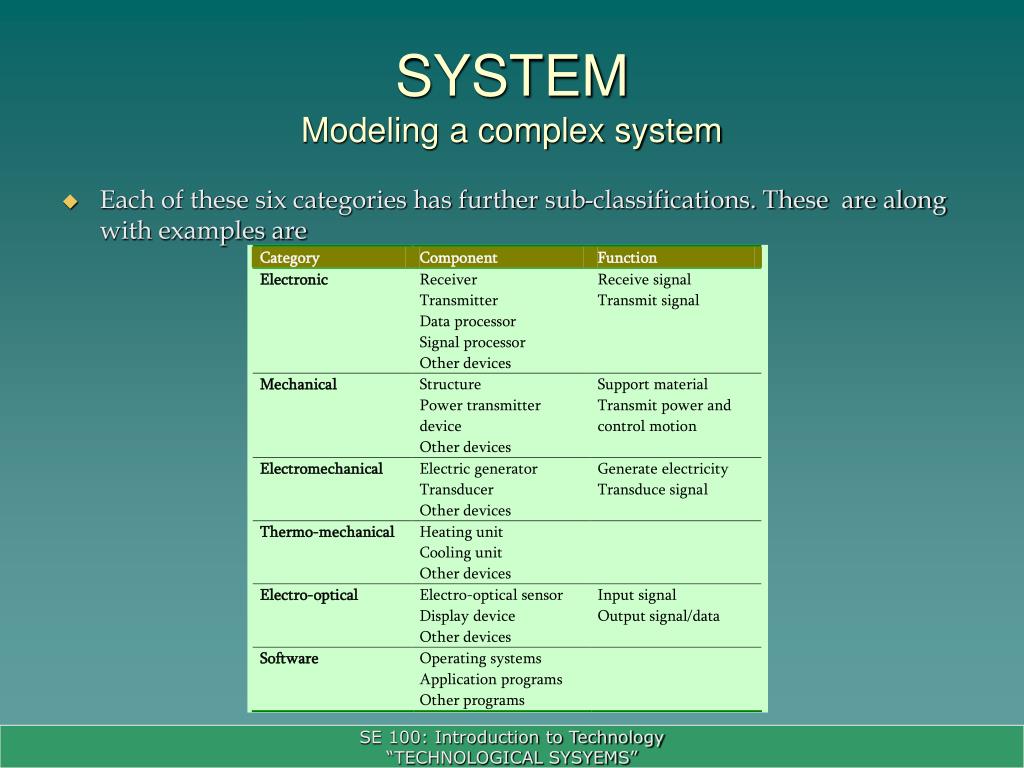 SYSTEM
Modeling a complex system

Each of these six categories has further sub-classifications. These are along with examples are

| Category | Component | Function |
|---|---|---|
| Electronic | Receiver<br>Transmitter<br>Data processor<br>Signal processor<br>Other devices | Receive signal<br>Transmit signal |
| Mechanical | Structure<br>Power transmitter device<br>Other devices | Support material<br>Transmit power and control motion |
| Electromechanical | Electric generator<br>Transducer<br>Other devices | Generate electricity<br>Transduce signal |
| Thermo-mechanical | Heating unit<br>Cooling unit<br>Other devices | |
| Electro-optical | Electro-optical sensor<br>Display device<br>Other devices | Input signal<br>Output signal/data |
| Software | Operating systems<br>Application programs<br>Other programs | |

SE 100: Introduction to Technology
“TECHNOLOGICAL SYSYEMS”